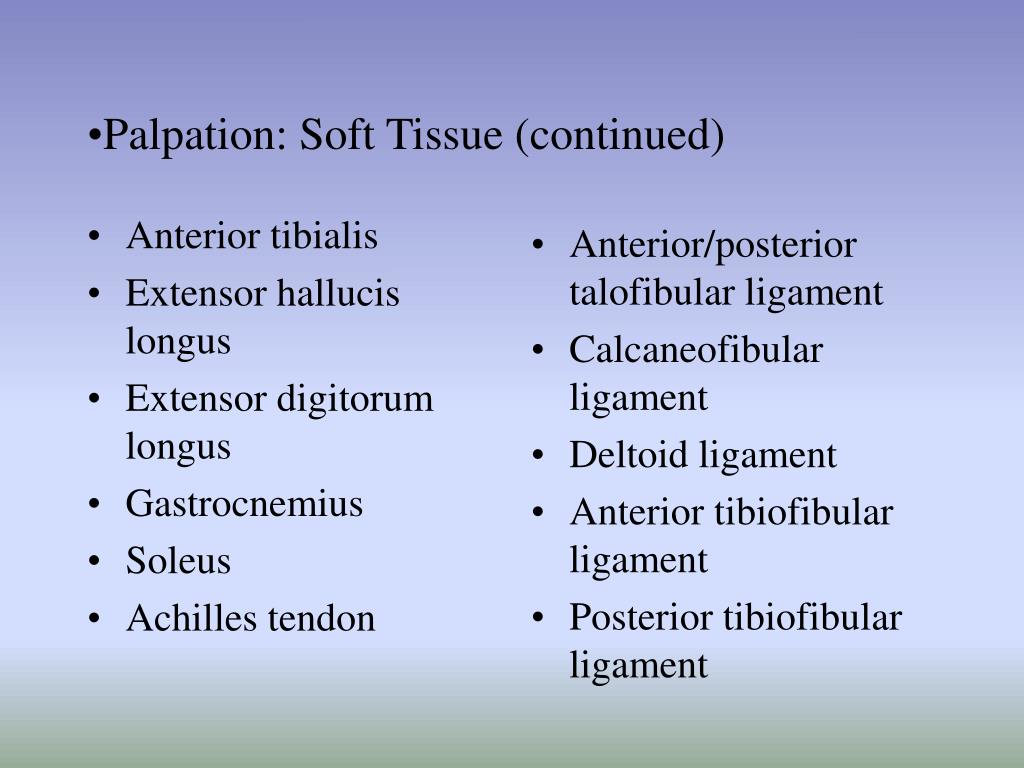 •Palpation: Soft Tissue (continued)

• Anterior tibialis
• Extensor hallucis longus
• Extensor digitorum longus
• Gastrocnemius
• Soleus
• Achilles tendon

• Anterior/posterior talofibular ligament
• Calcaneofibular ligament
• Deltoid ligament
• Anterior tibiofibular ligament
• Posterior tibiofibular ligament